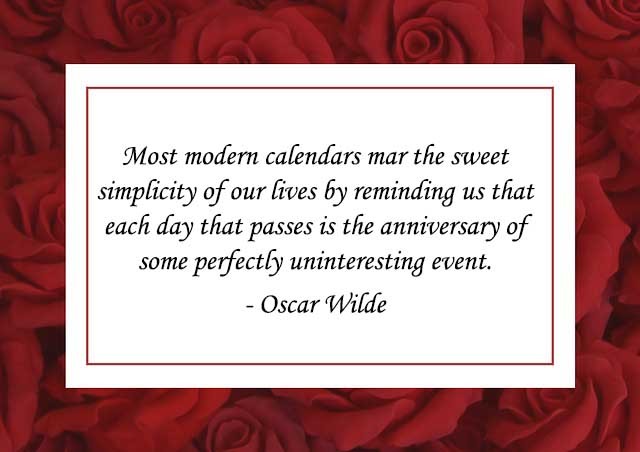 Most modern calendars mar the sweet simplicity of our lives by reminding us that each day that passes is the anniversary of some perfectly uninteresting event.

- Oscar Wilde